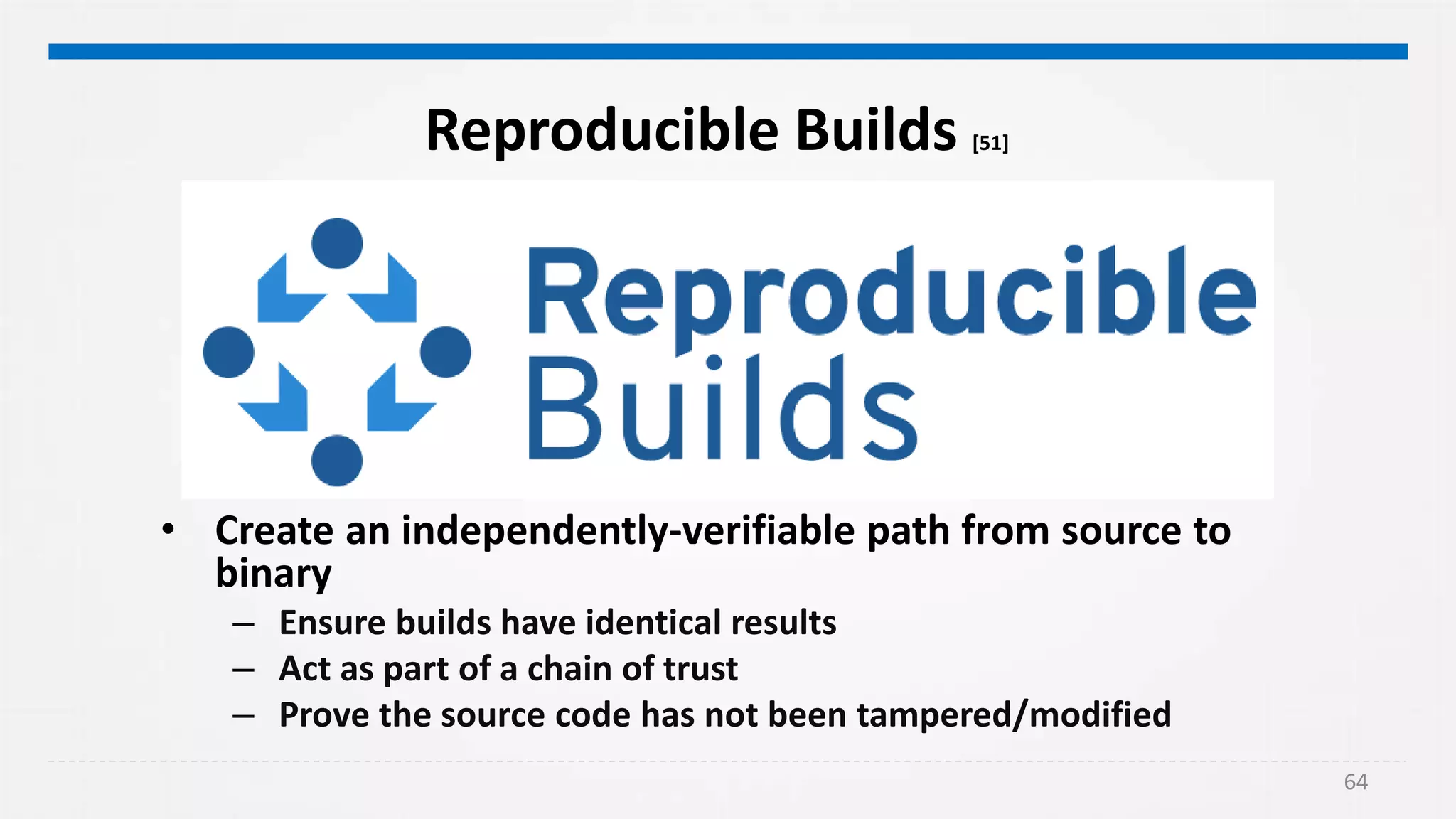 Reproducible Builds [51]

Reproducible Builds

• Create an independently-verifiable path from source to binary
– Ensure builds have identical results
– Act as part of a chain of trust
– Prove the source code has not been tampered/modified

64